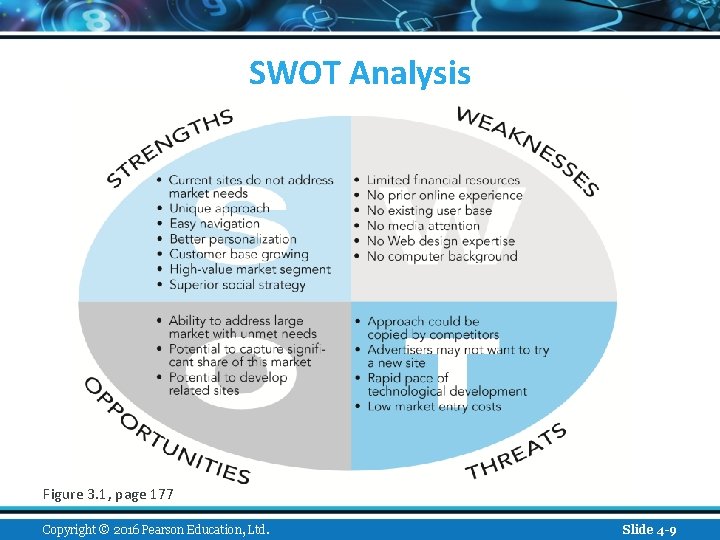 SWOT Analysis

STRENGTHS

• Current sites do not address market needs
• Unique approach
• Easy navigation
• Better personalization
• Customer base growing
• High-value market segment
• Superior social strategy

WEAKNESSES

• Limited financial resources
• No prior online experience
• No existing user base
• No media attention
• No Web design expertise
• No computer background

OPPORTUNITIES

• Ability to address large market with unmet needs
• Potential to capture significant share of this market
• Potential to develop related sites

THREATS

• Approach could be copied by competitors
• Advertisers may not want to try a new site
• Rapid pace of technological development
• Low market entry costs

Figure 3.1, page 177

Copyright © 2016 Pearson Education, Ltd.

Slide 4-9